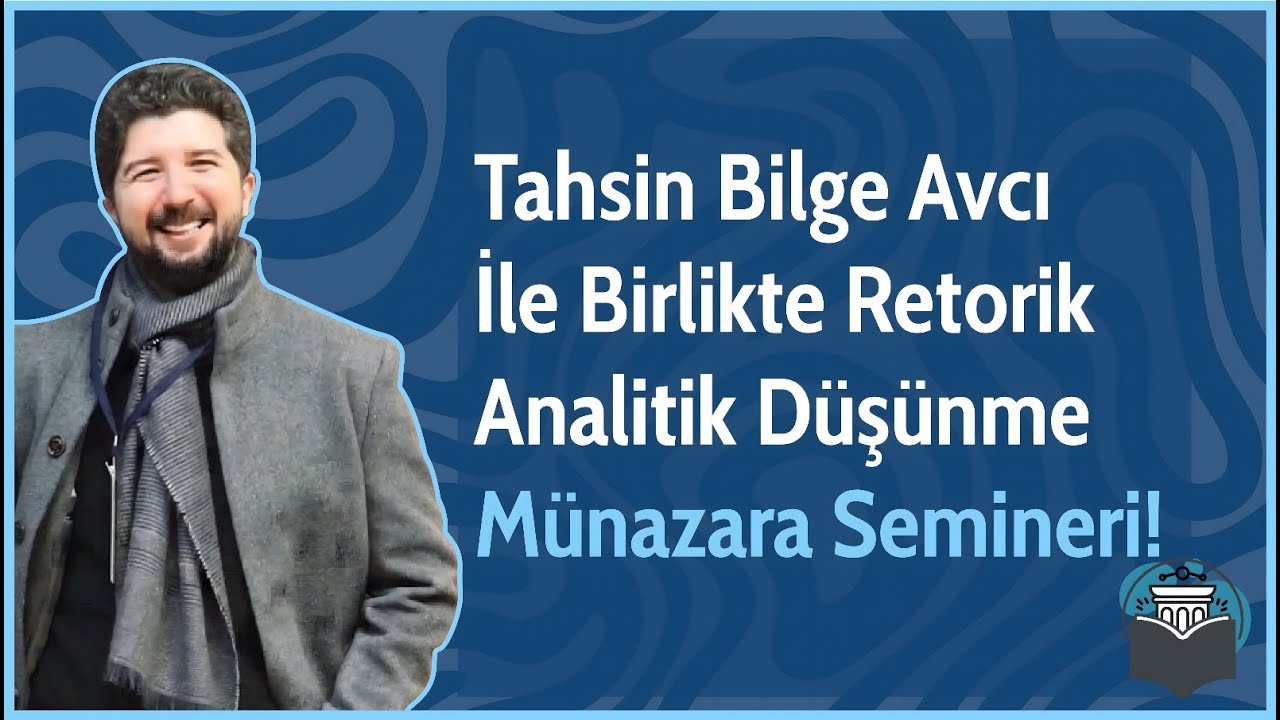 Tahsin Bilge Avcı
İle Birlikte Retorik
Analitik Düşünme
Münazara Semineri!